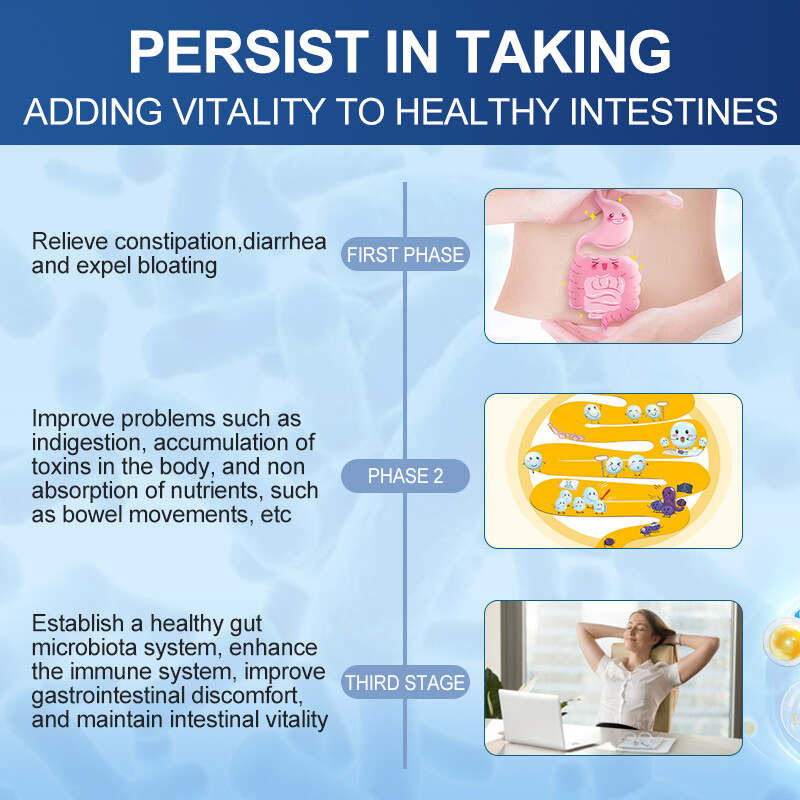 PERSIST IN TAKING
ADDING VITALITY TO HEALTHY INTESTINES

Relieve constipation,diarrhea and expel bloating

FIRST PHASE

Improve problems such as indigestion, accumulation of toxins in the body, and non absorption of nutrients, such as bowel movements, etc

PHASE 2

Establish a healthy gut microbiota system, enhance the immune system, improve gastrointestinal discomfort, and maintain intestinal vitality

THIRD STAGE